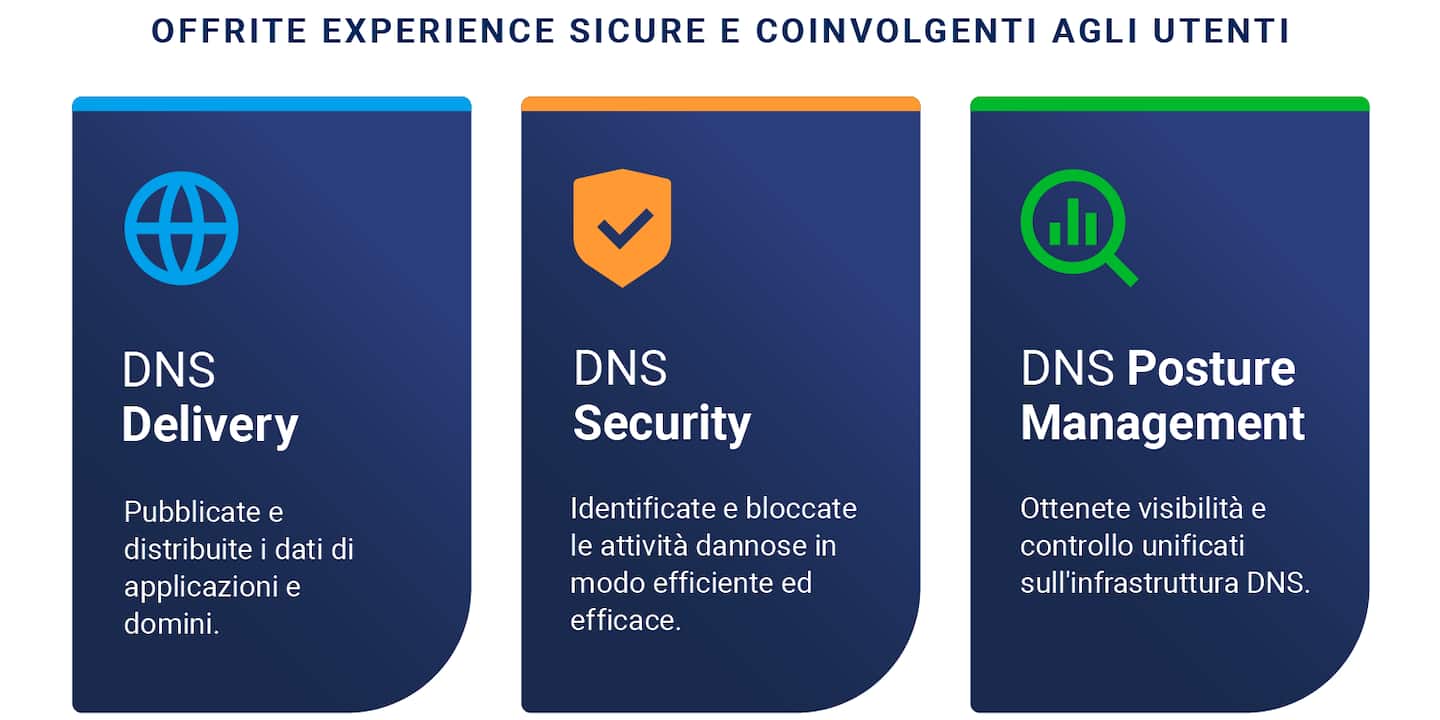 OFFRITE EXPERIENCE SICURE E COINVOLGENTI AGLI UTENTI

DNS
Delivery

Pubblicate e distribuite i dati di applicazioni e domini.

DNS
Security

Identificate e bloccate le attività dannose in modo efficiente ed efficace.

DNS Posture
Management

Ottenete visibilità e controllo unificati sull'infrastruttura DNS.